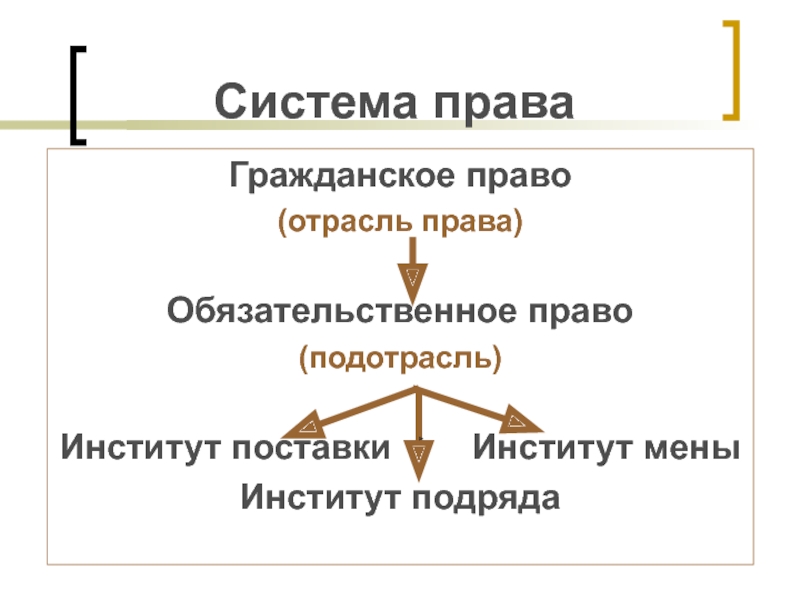 Система права

Гражданское право
(отрасль права)

Обязательственное право
(подотрасль)

Институт поставки

Институт мены

Институт подряда